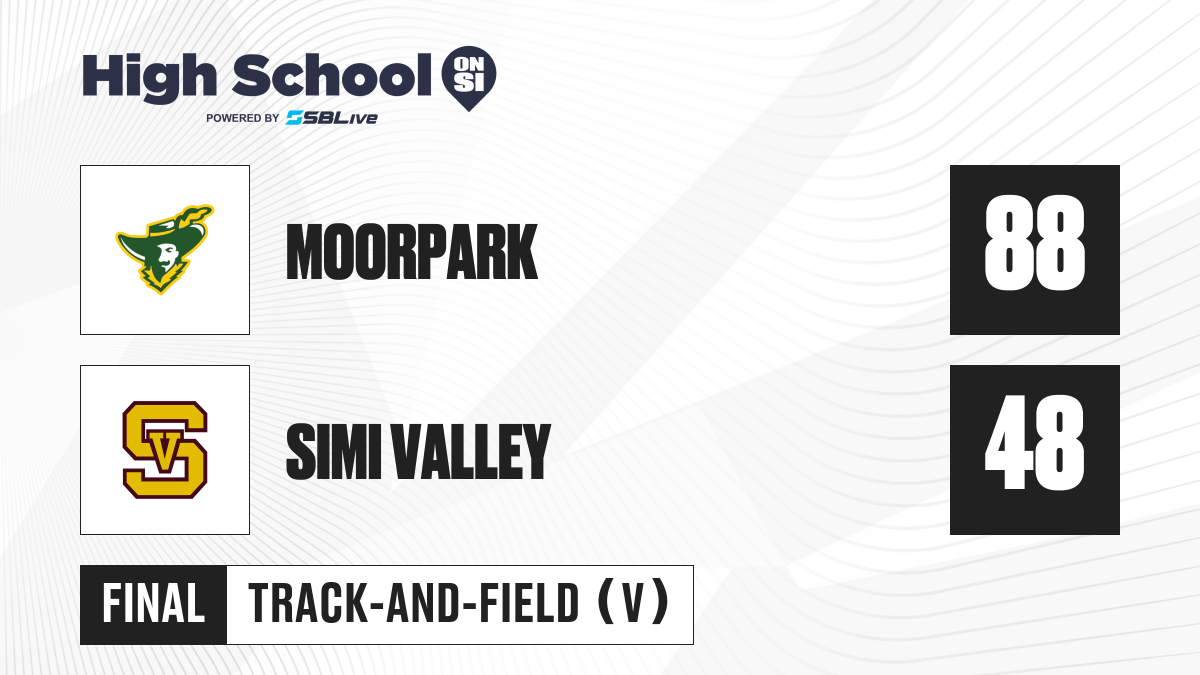 High School ON SI
POWERED BY SBLive

MOORPARK
88

SV
SIMI VALLEY
48

FINAL
TRACK-AND-FIELD (V)